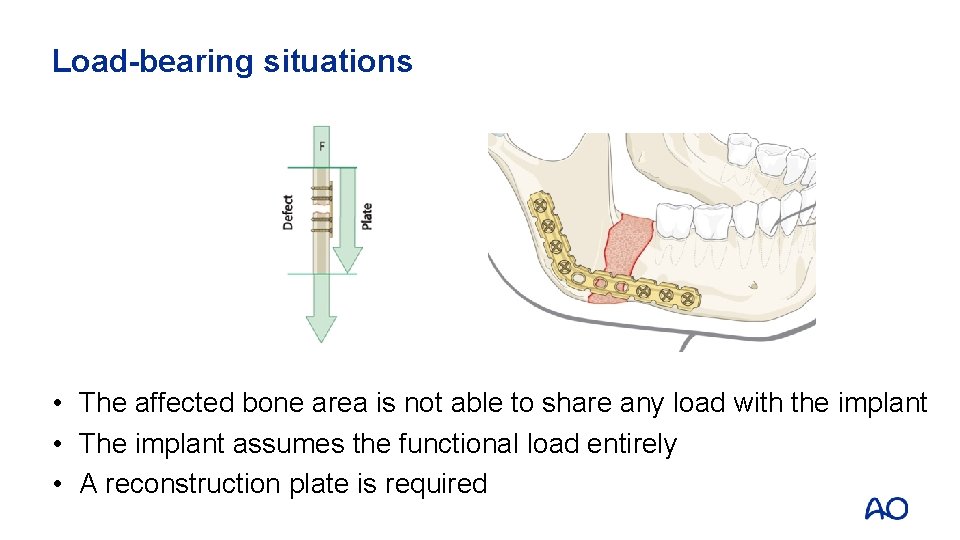 Load-bearing situations

F

Defect

Plate

• The affected bone area is not able to share any load with the implant
• The implant assumes the functional load entirely
• A reconstruction plate is required

AO